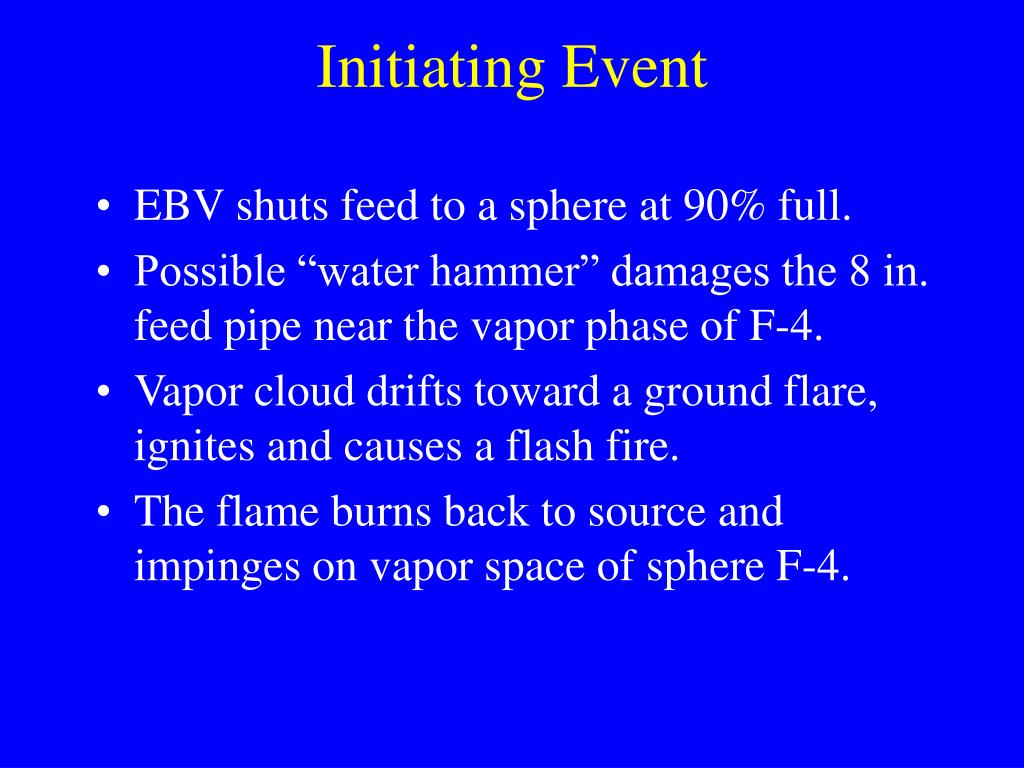 Initiating Event

• EBV shuts feed to a sphere at 90% full.

• Possible “water hammer” damages the 8 in. feed pipe near the vapor phase of F-4.

• Vapor cloud drifts toward a ground flare, ignites and causes a flash fire.

• The flame burns back to source and impinges on vapor space of sphere F-4.